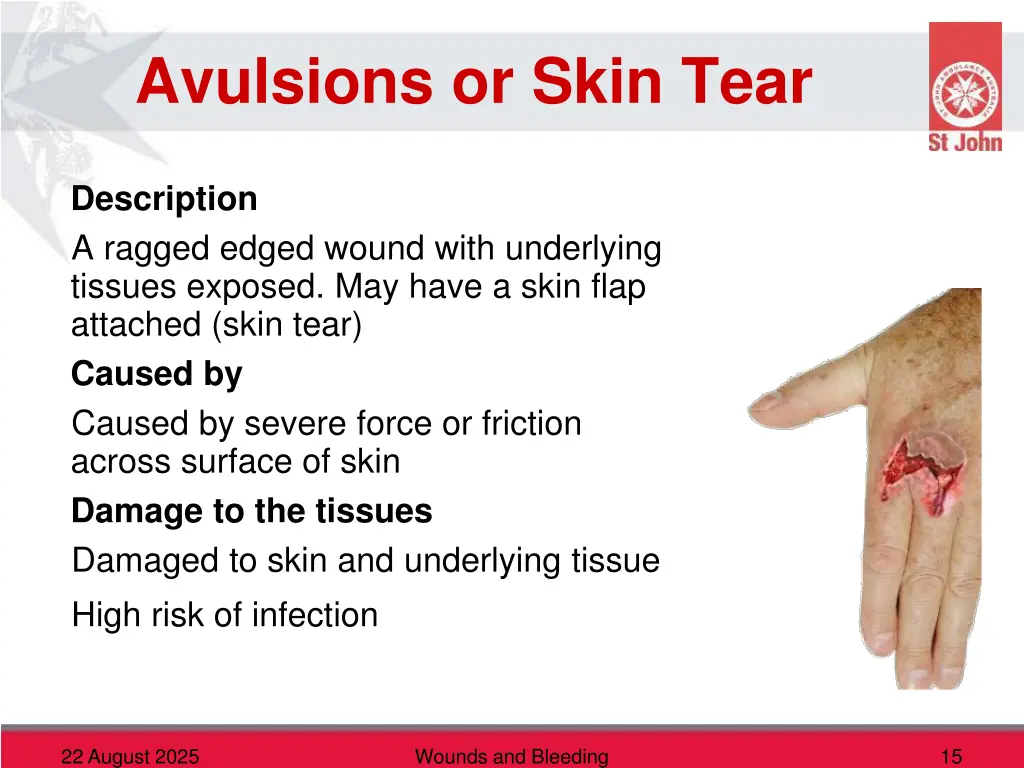 Avulsions or Skin Tear

St John

Description

A ragged edged wound with underlying tissues exposed. May have a skin flap attached (skin tear)

Caused by

Caused by severe force or friction across surface of skin

Damage to the tissues

Damaged to skin and underlying tissue

High risk of infection

22 August 2025

Wounds and Bleeding

15